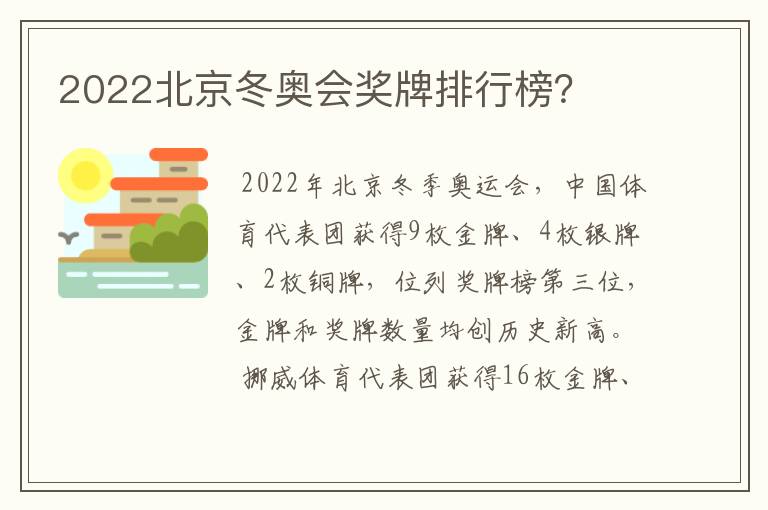 2022北京冬奥会奖牌排行榜?

2022年北京冬季奥运会，中国体育代表团获得9枚金牌、4枚银牌、2枚铜牌，位列奖牌榜第三位，金牌和奖牌数量均创历史新高。

挪威体育代表团获得16枚金牌、